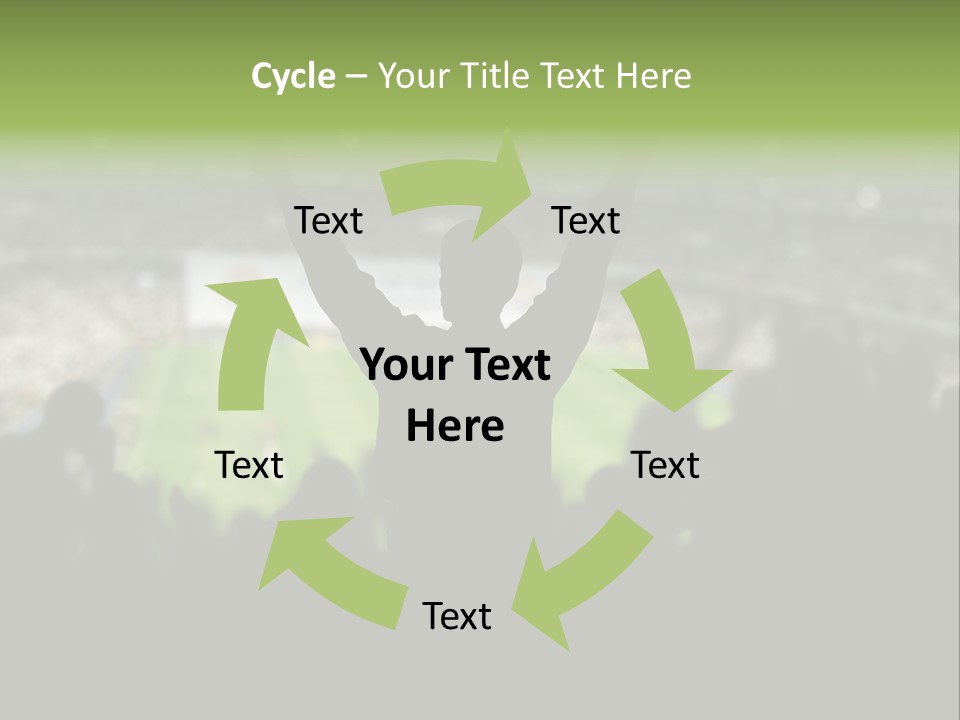 Cycle – Your Title Text Here

Text

Text

Your Text Here

Text

Text

Text